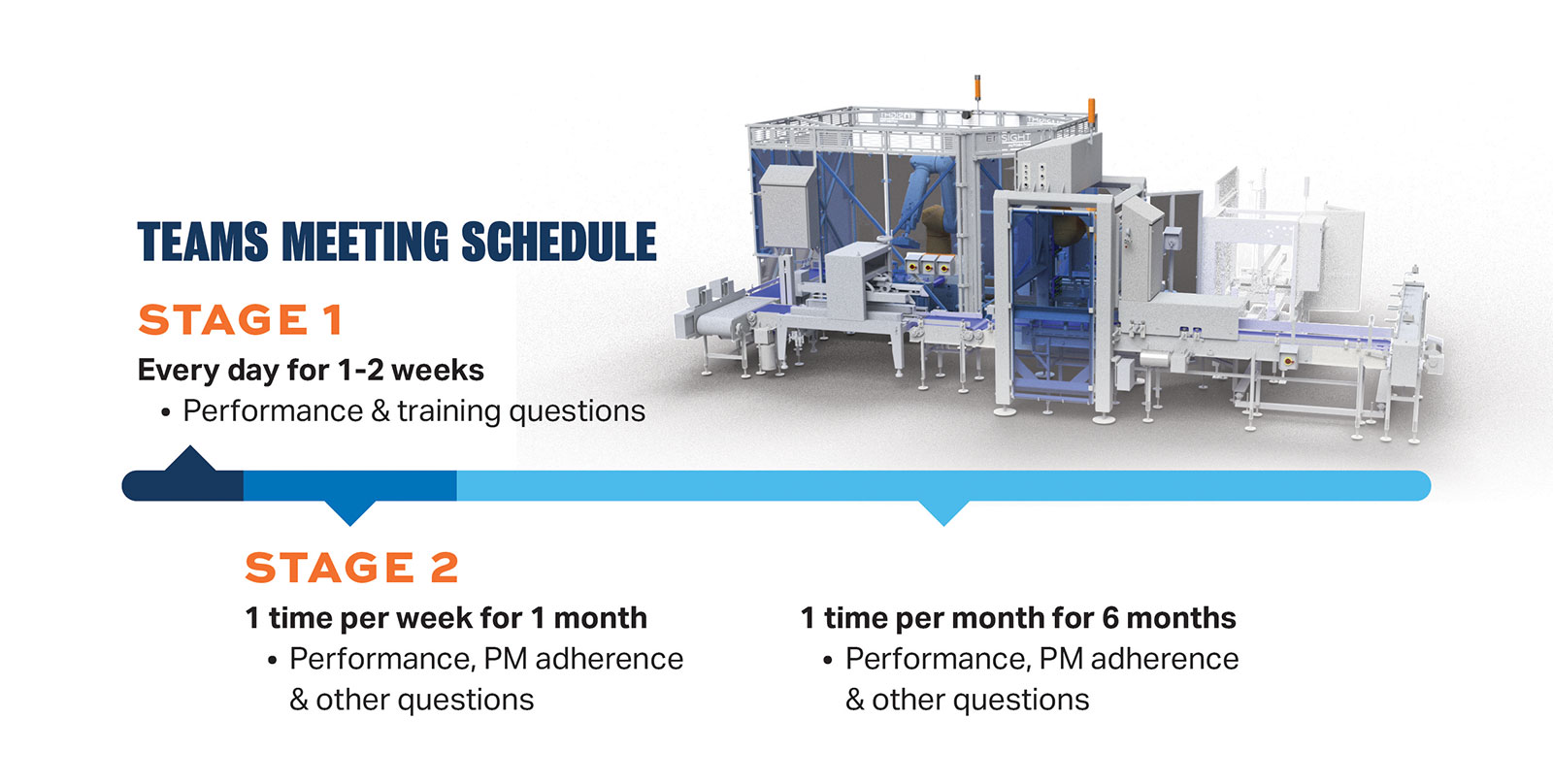 TEAMS MEETING SCHEDULE

STAGE 1

Every day for 1-2 weeks

• Performance & training questions

STAGE 2

1 time per week for 1 month

• Performance, PM adherence & other questions

1 time per month for 6 months

• Performance, PM adherence & other questions